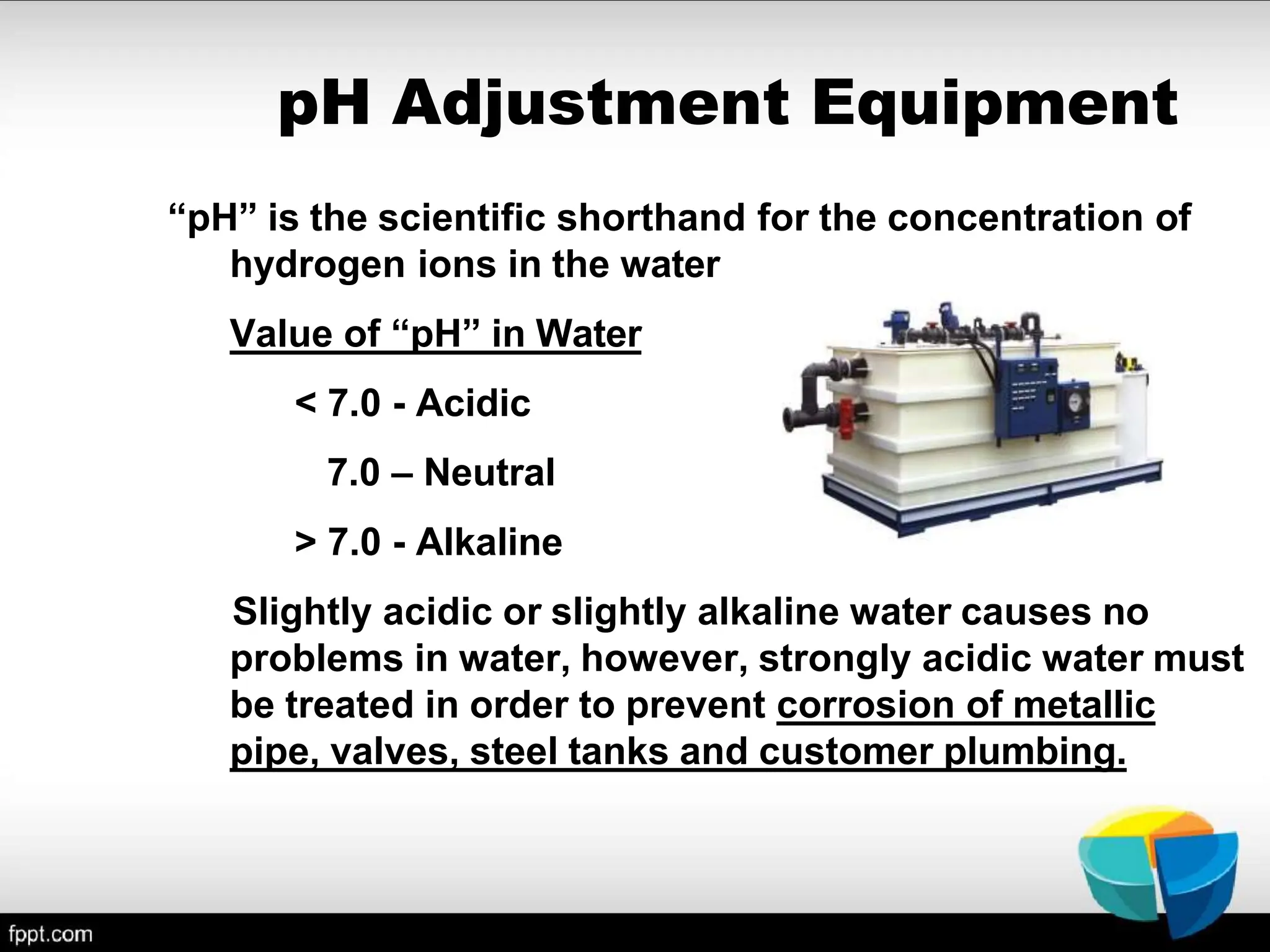 pH Adjustment Equipment

“pH” is the scientific shorthand for the concentration of hydrogen ions in the water

Value of “pH” in Water

< 7.0 - Acidic

7.0 – Neutral

> 7.0 - Alkaline

Slightly acidic or slightly alkaline water causes no problems in water, however, strongly acidic water must be treated in order to prevent corrosion of metallic pipe, valves, steel tanks and customer plumbing.

fppt.com